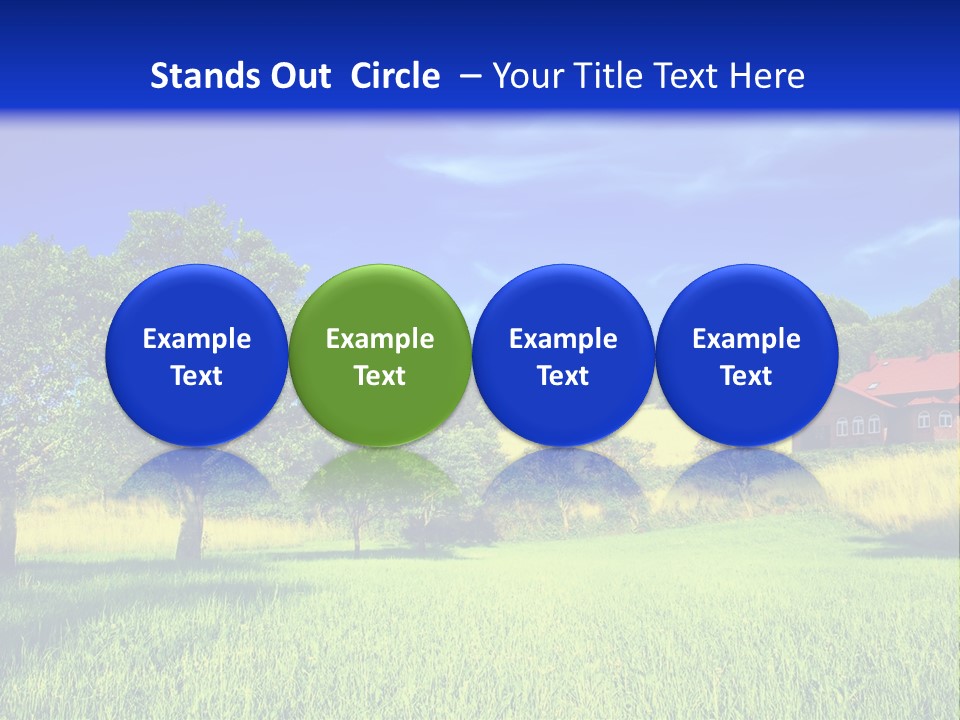 Stands Out Circle – Your Title Text Here

Example Text

Example Text

Example Text

Example Text